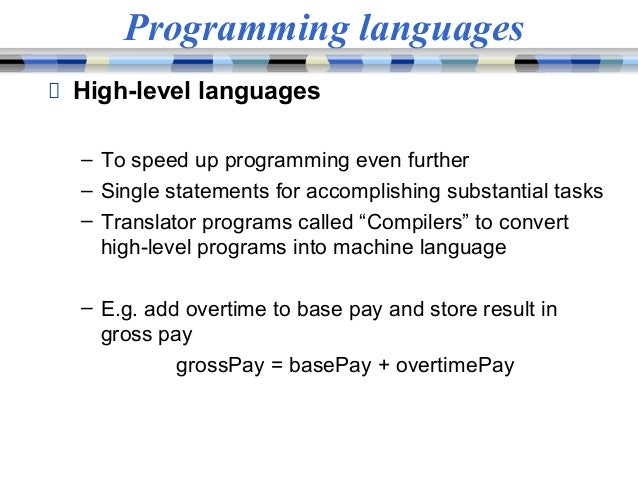 Programming languages

High-level languages

– To speed up programming even further
– Single statements for accomplishing substantial tasks
– Translator programs called “Compilers” to convert high-level programs into machine language

– E.g. add overtime to base pay and store result in gross pay
grossPay = basePay + overtimePay